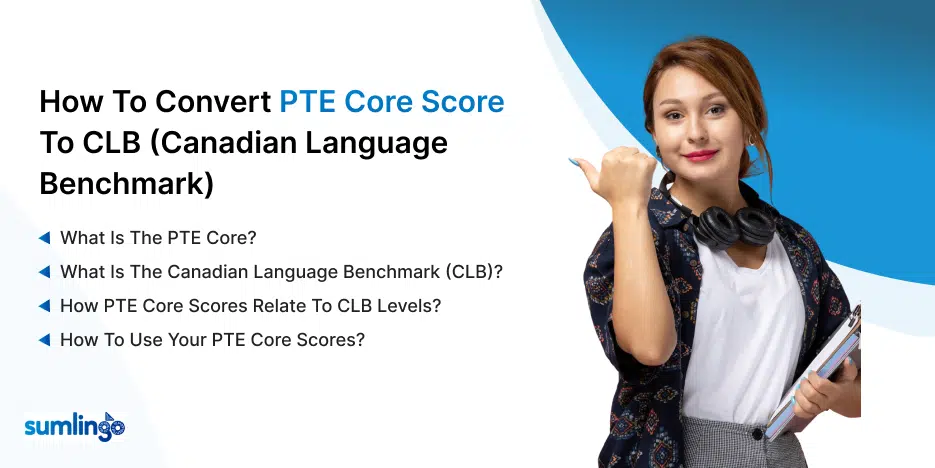 How To Convert PTE Core Score To CLB (Canadian Language Benchmark)

What Is The PTE Core?

What Is The Canadian Language Benchmark (CLB)?

How PTE Core Scores Relate To CLB Levels?

How To Use Your PTE Core Scores?

sumlingo